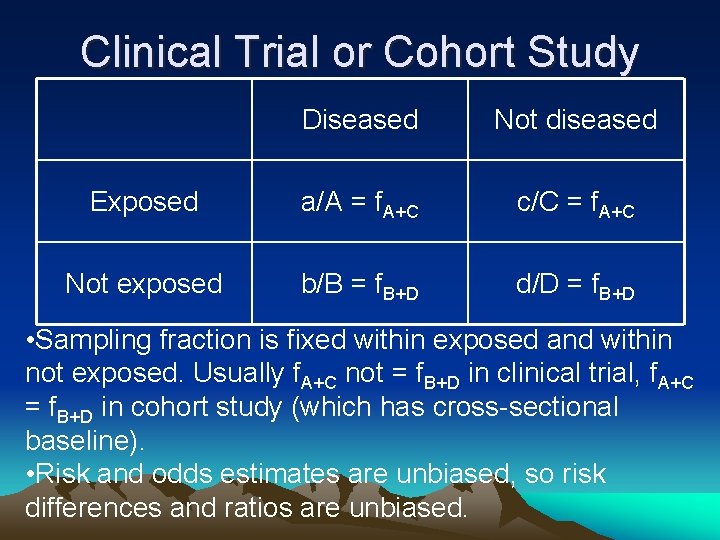 Clinical Trial or Cohort Study

| | Diseased | Not diseased |
|---|---|---|
| Exposed | a/A = $f_{A+C}$ | c/C = $f_{A+C}$ |
| Not exposed | b/B = $f_{B+D}$ | d/D = $f_{B+D}$ |

•Sampling fraction is fixed within exposed and within not exposed. Usually $f_{A+C}$ not = $f_{B+D}$ in clinical trial, $f_{A+C}$ = $f_{B+D}$ in cohort study (which has cross-sectional baseline).

•Risk and odds estimates are unbiased, so risk differences and ratios are unbiased.